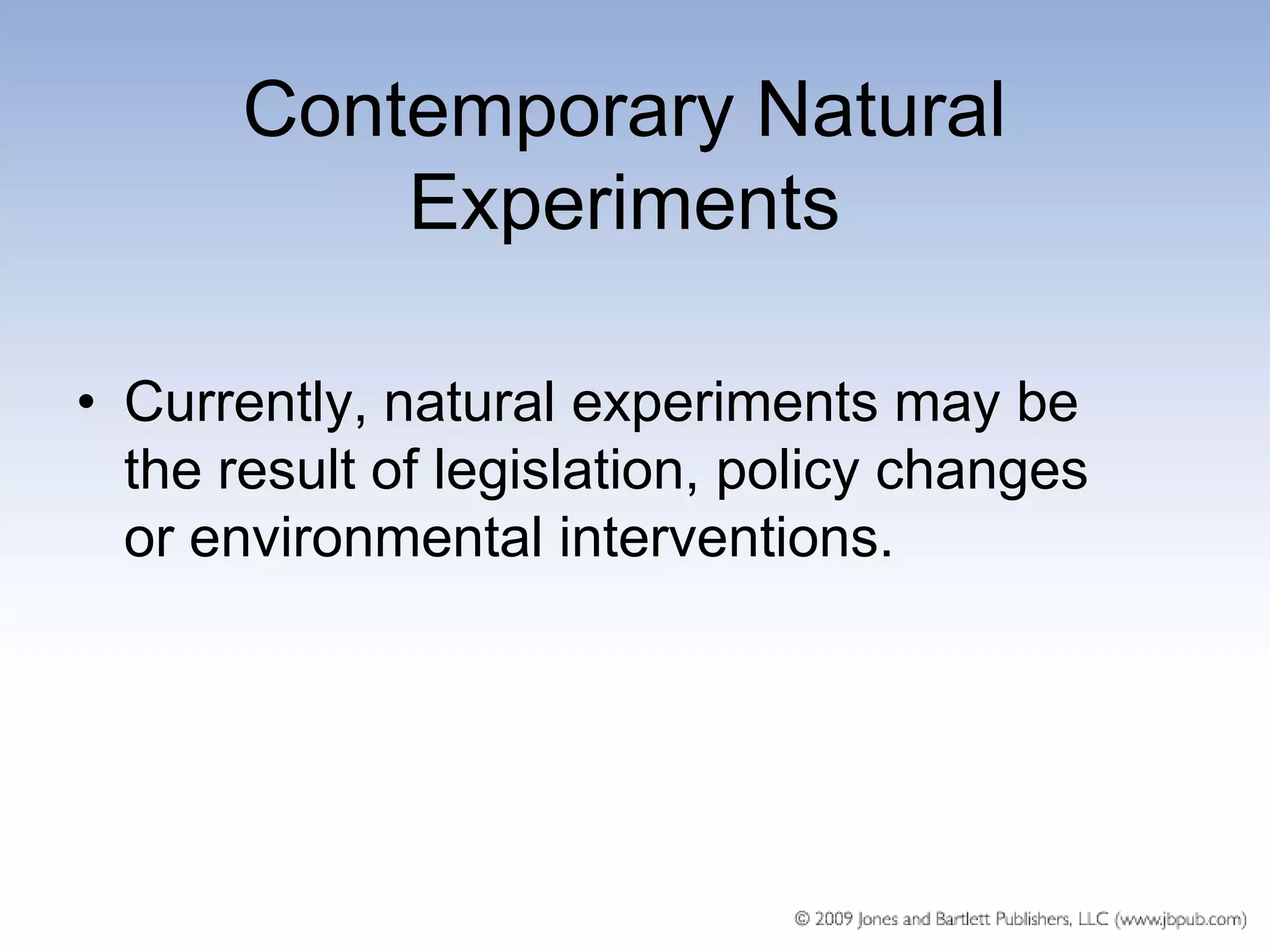 Contemporary Natural Experiments

• Currently, natural experiments may be the result of legislation, policy changes or environmental interventions.

© 2009 Jones and Bartlett Publishers, LLC (www.jbpub.com)